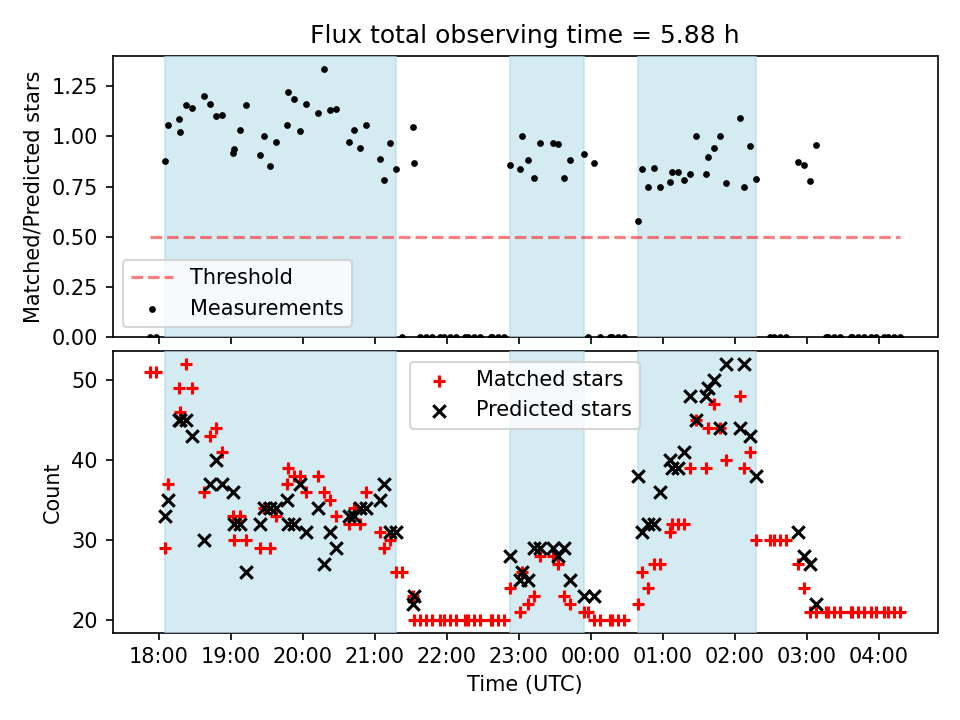 Flux total observing time = 5.88 h

Matched/Predicted stars

1.25
1.00
0.75
0.50
0.25
0.00

Threshold
Measurements

Count

50
40
30
20

Matched stars
Predicted stars

18:00
19:00
20:00
21:00
22:00
23:00
00:00
01:00
02:00
03:00
04:00

Time (UTC)